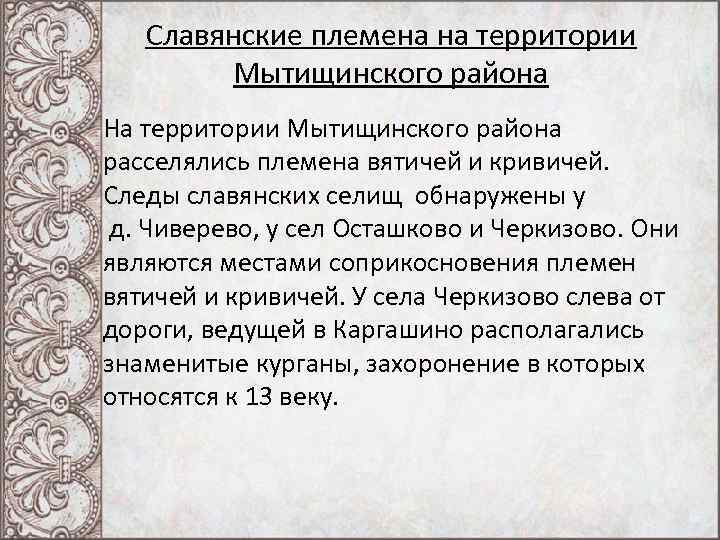 Славянские племена на территории Мытищинского района

На территории Мытищинского района расселялись племена вятичей и кривичей. Следы славянских селищ обнаружены у д. Чиверево, у сел Осташково и Черкизово. Они являются местами соприкосновения племен вятичей и кривичей. У села Черкизово слева от дороги, ведущей в Каргашино располагались знаменитые курганы, захоронение в которых относятся к 13 веку.